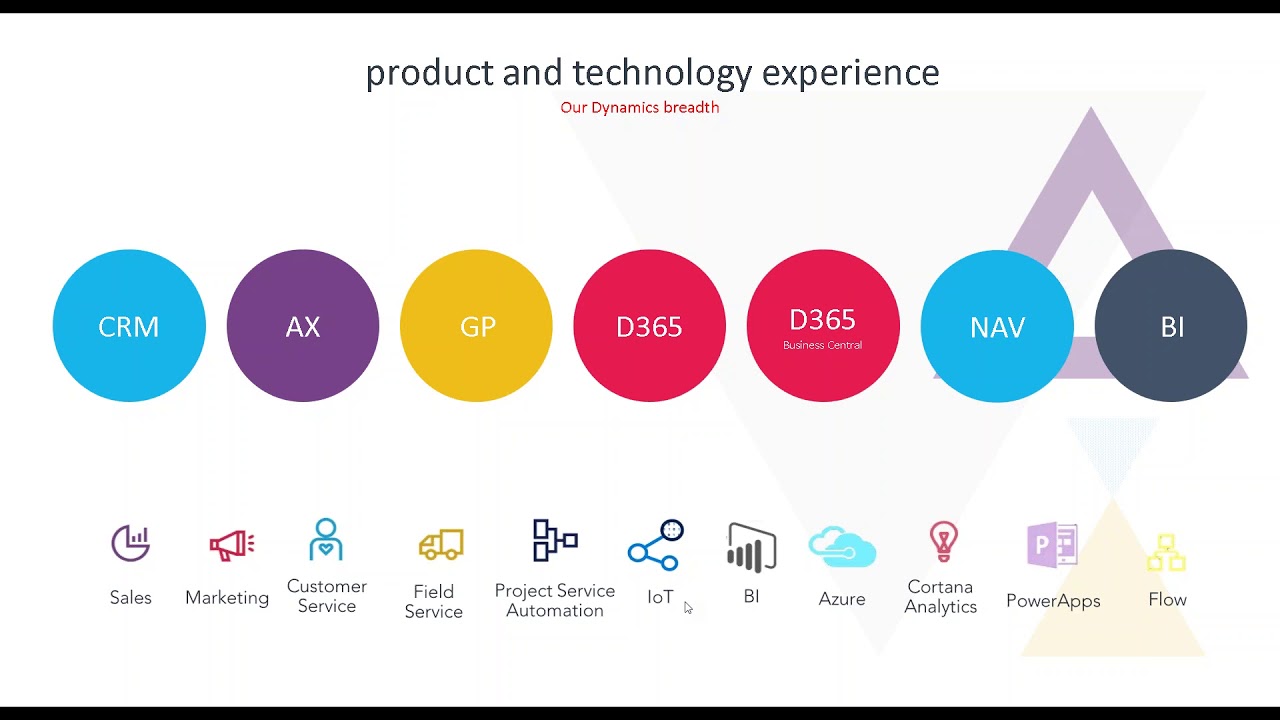 product and technology experience

Our Dynamics breadth

CRM

AX

GP

D365

D365
Business Central

NAV

BI

Sales

Marketing

Customer Service

Field Service

Project Service Automation

IoT

BI

Azure

Cortana Analytics

PowerApps

Flow